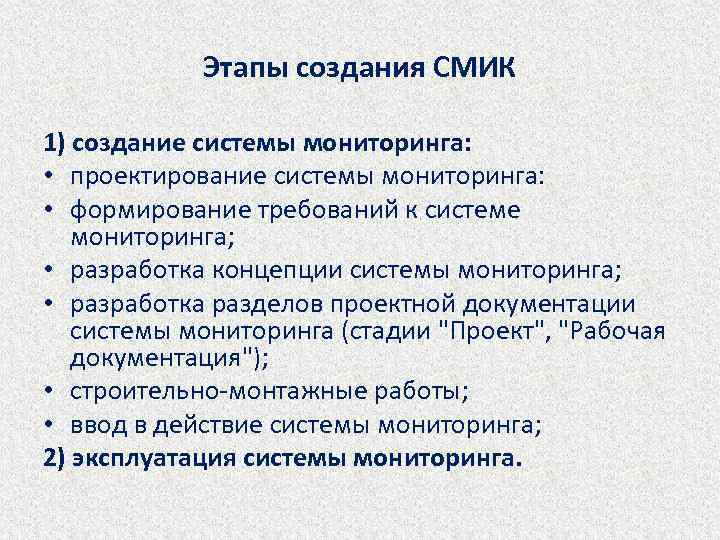 Этапы создания СМИК

1) создание системы мониторинга:
• проектирование системы мониторинга:
• формирование требований к системе мониторинга;
• разработка концепции системы мониторинга;
• разработка разделов проектной документации системы мониторинга (стадии "Проект", "Рабочая документация");
• строительно-монтажные работы;
• ввод в действие системы мониторинга;
2) эксплуатация системы мониторинга.